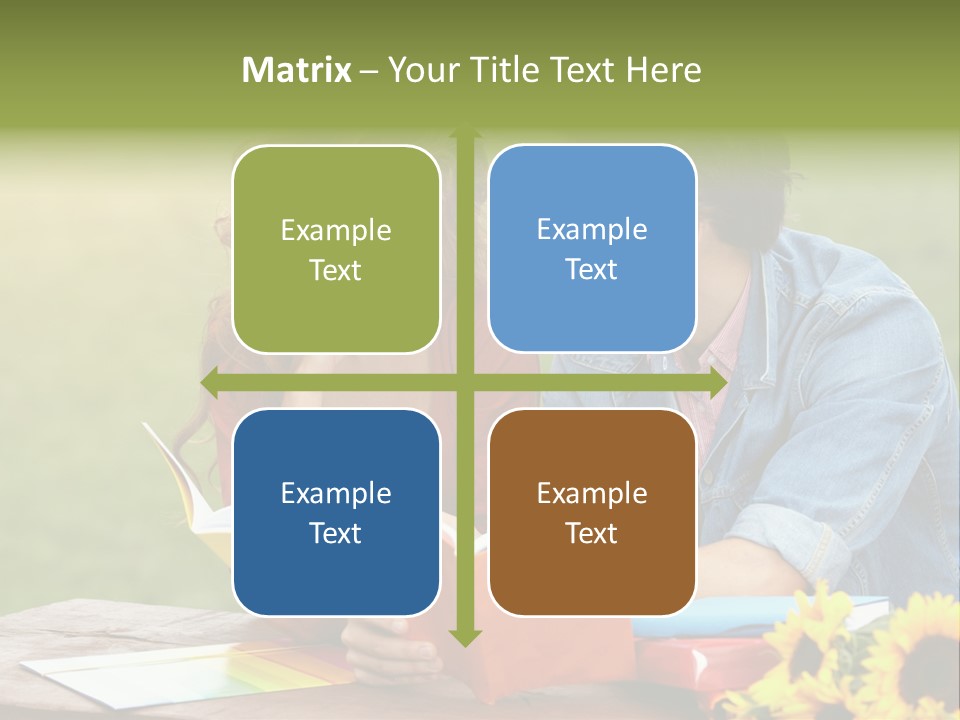 Matrix – Your Title Text Here

Example Text

Example Text

Example Text

Example Text